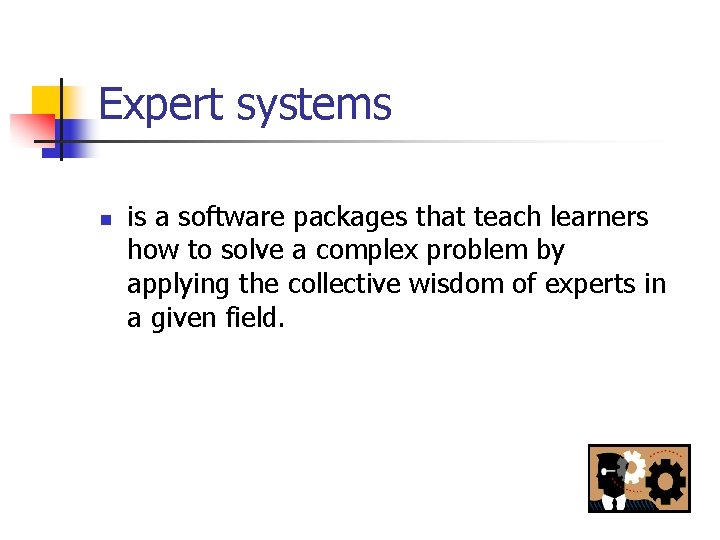 Expert systems

- is a software packages that teach learners how to solve a complex problem by applying the collective wisdom of experts in a given field.